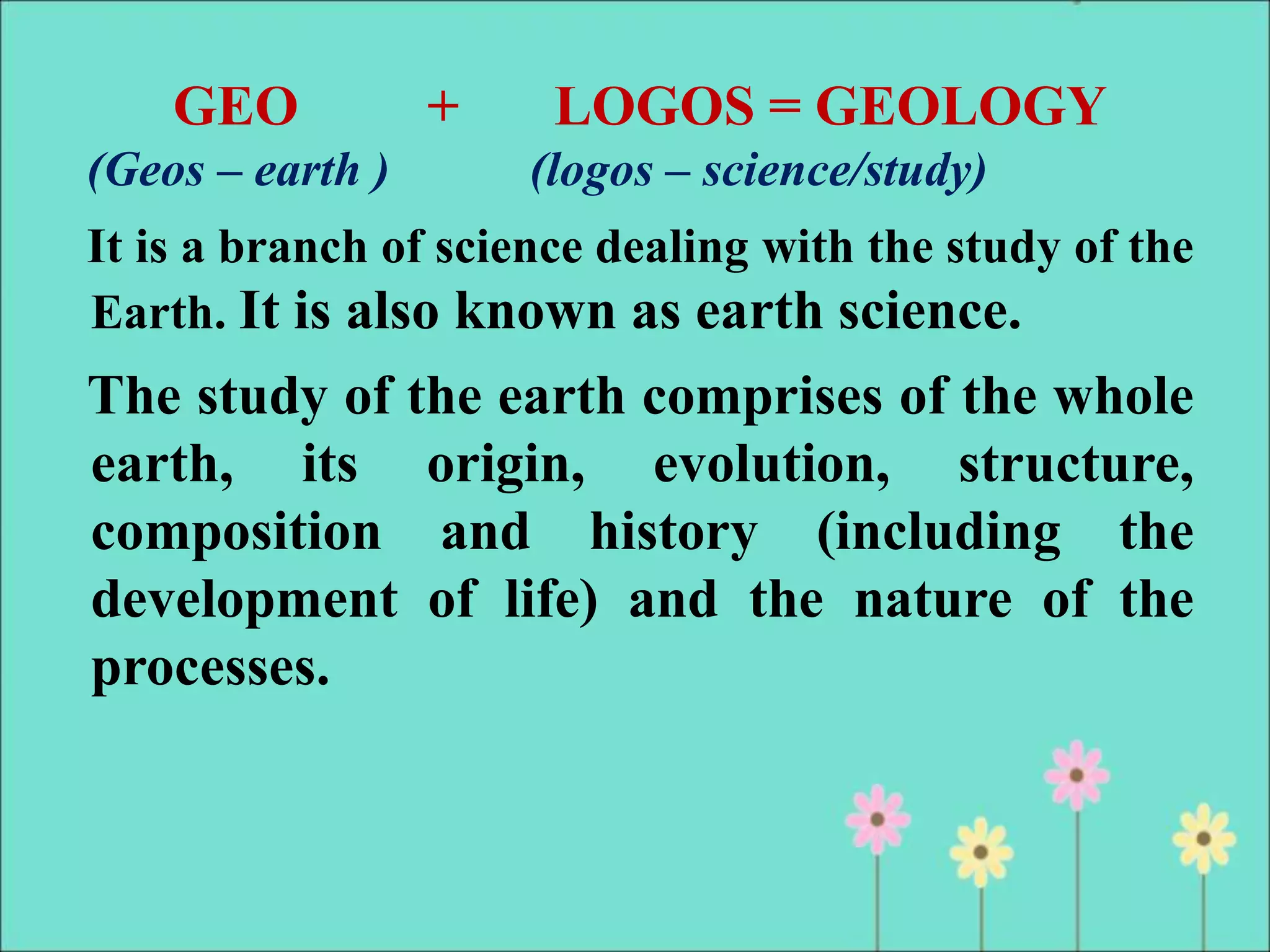 GEO + LOGOS = GEOLOGY
(Geos – earth ) (logos – science/study)

It is a branch of science dealing with the study of the Earth. It is also known as earth science.

The study of the earth comprises of the whole earth, its origin, evolution, structure, composition and history (including the development of life) and the nature of the processes.